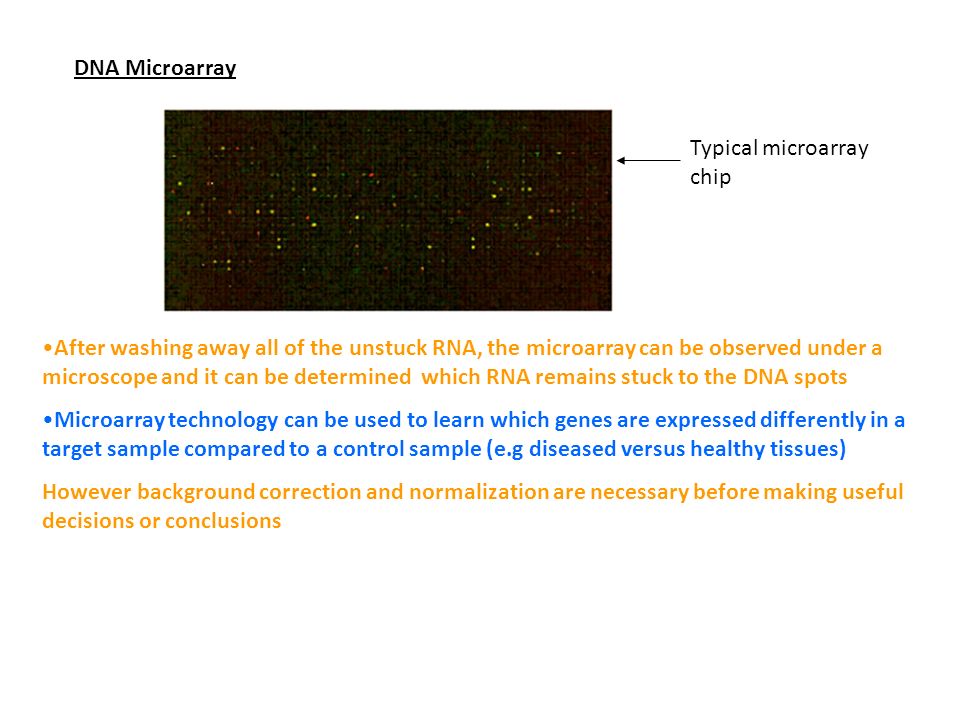 DNA Microarray

Typical microarray chip

•After washing away all of the unstuck RNA, the microarray can be observed under a microscope and it can be determined which RNA remains stuck to the DNA spots

•Microarray technology can be used to learn which genes are expressed differently in a target sample compared to a control sample (e.g diseased versus healthy tissues)

However background correction and normalization are necessary before making useful decisions or conclusions